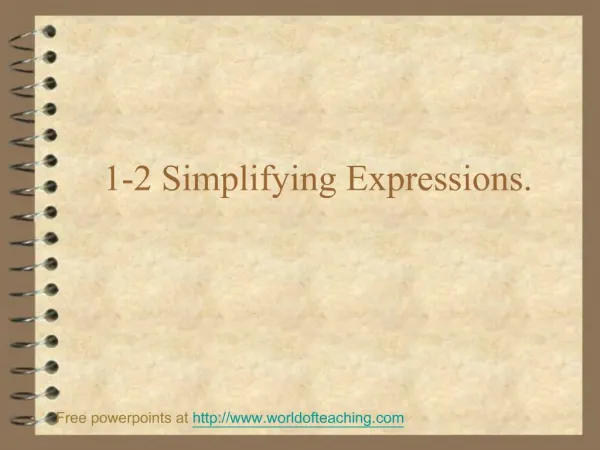 1-2 Simplifying Expressions.

Free powerpoints at http://www.worldofteaching.com